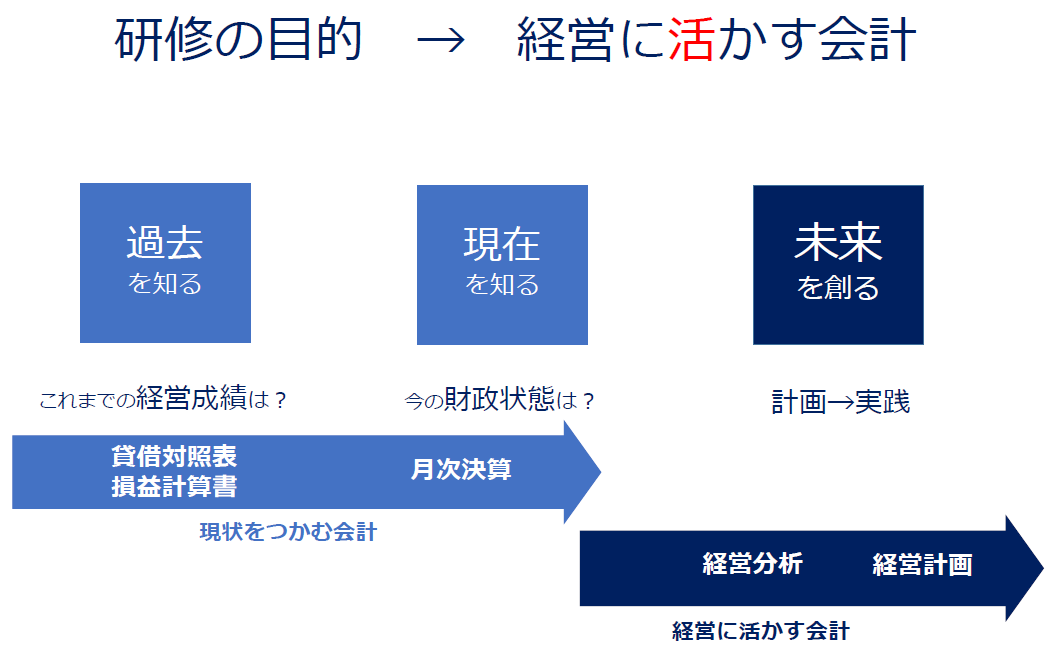 研修の目的　→　経営に活かす会計

過去
を知る

現在
を知る

未来
を創る

これまでの経営成績は？

今の財政状態は？

計画→実践

貸借対照表
損益計算書

月次決算

現状をつかむ会計

経営分析

経営計画

経営に活かす会計